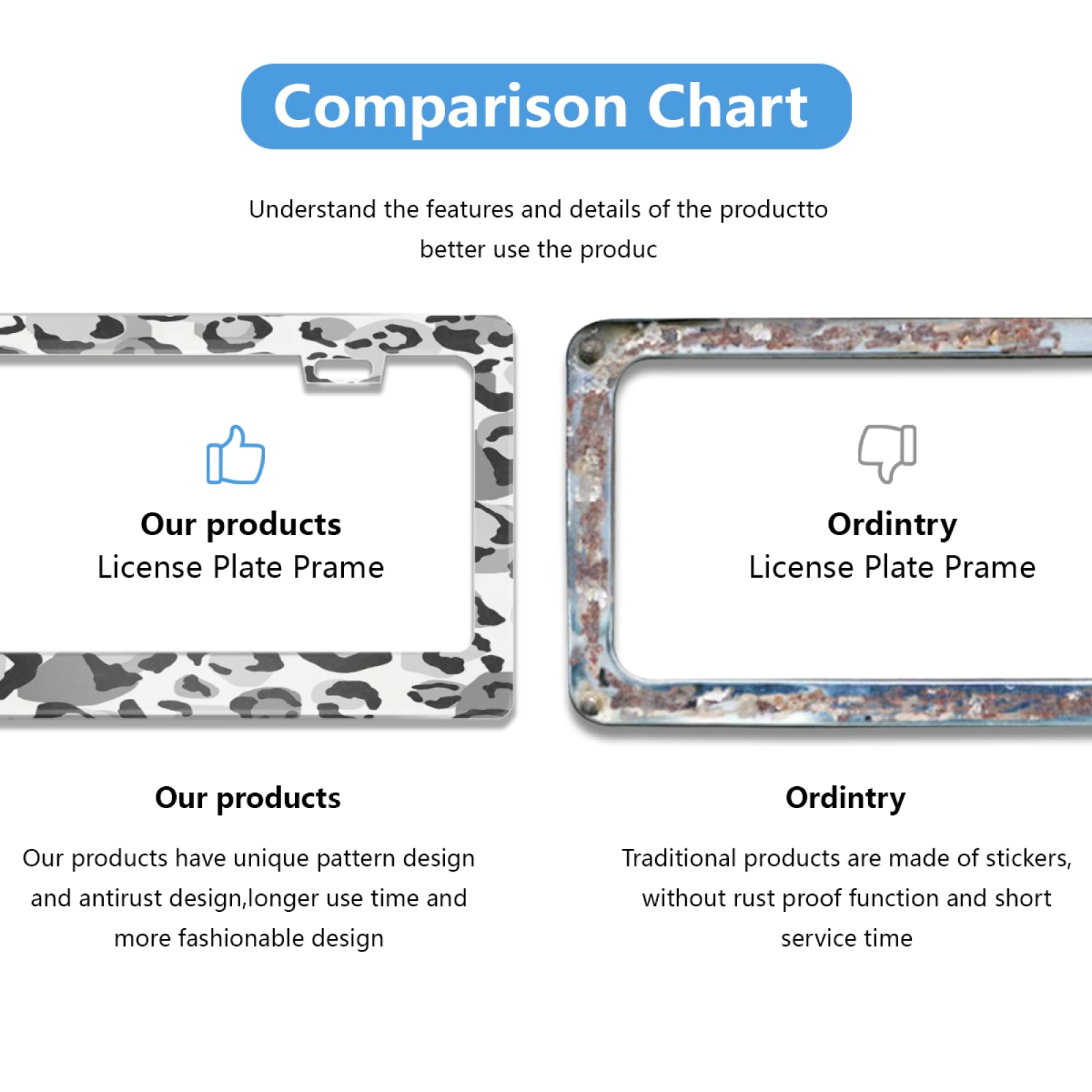 Comparison Chart

Understand the features and details of the productto better use the produc

Our products
License Plate Prame

Ordintry
License Plate Prame

Our products

Our products have unique pattern design and antirust design,longer use time and more fashionable design

Ordintry

Traditional products are made of stickers, without rust proof function and short service time